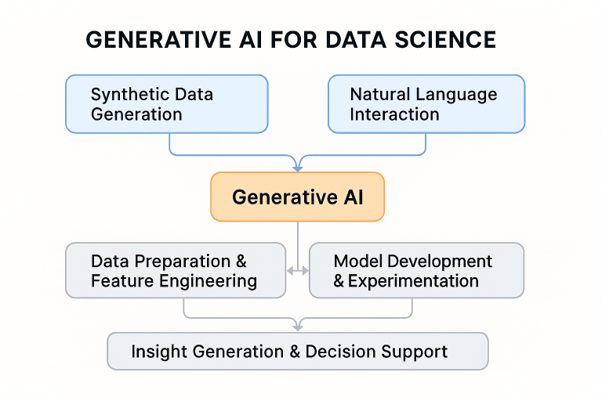 GENERATIVE AI FOR DATA SCIENCE

Synthetic Data Generation

Natural Language Interaction

Generative AI

Data Preparation & Feature Engineering

Model Development & Experimentation

Insight Generation & Decision Support